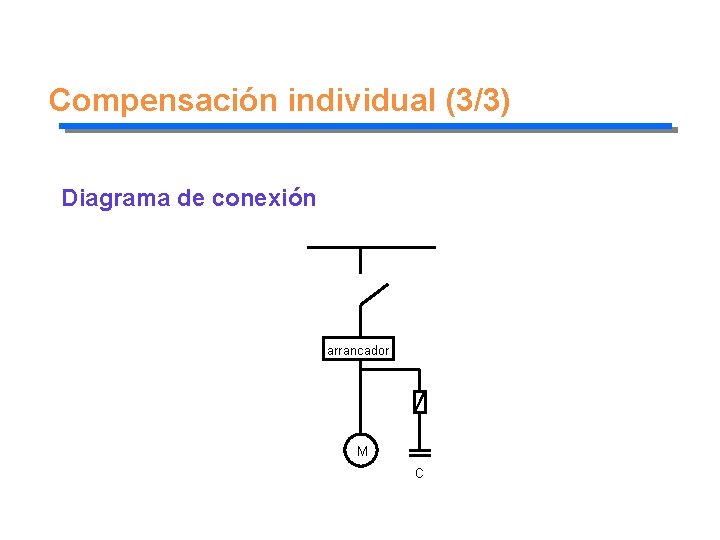 Compensación individual (3/3)

Diagrama de conexión

arrancador

M

C